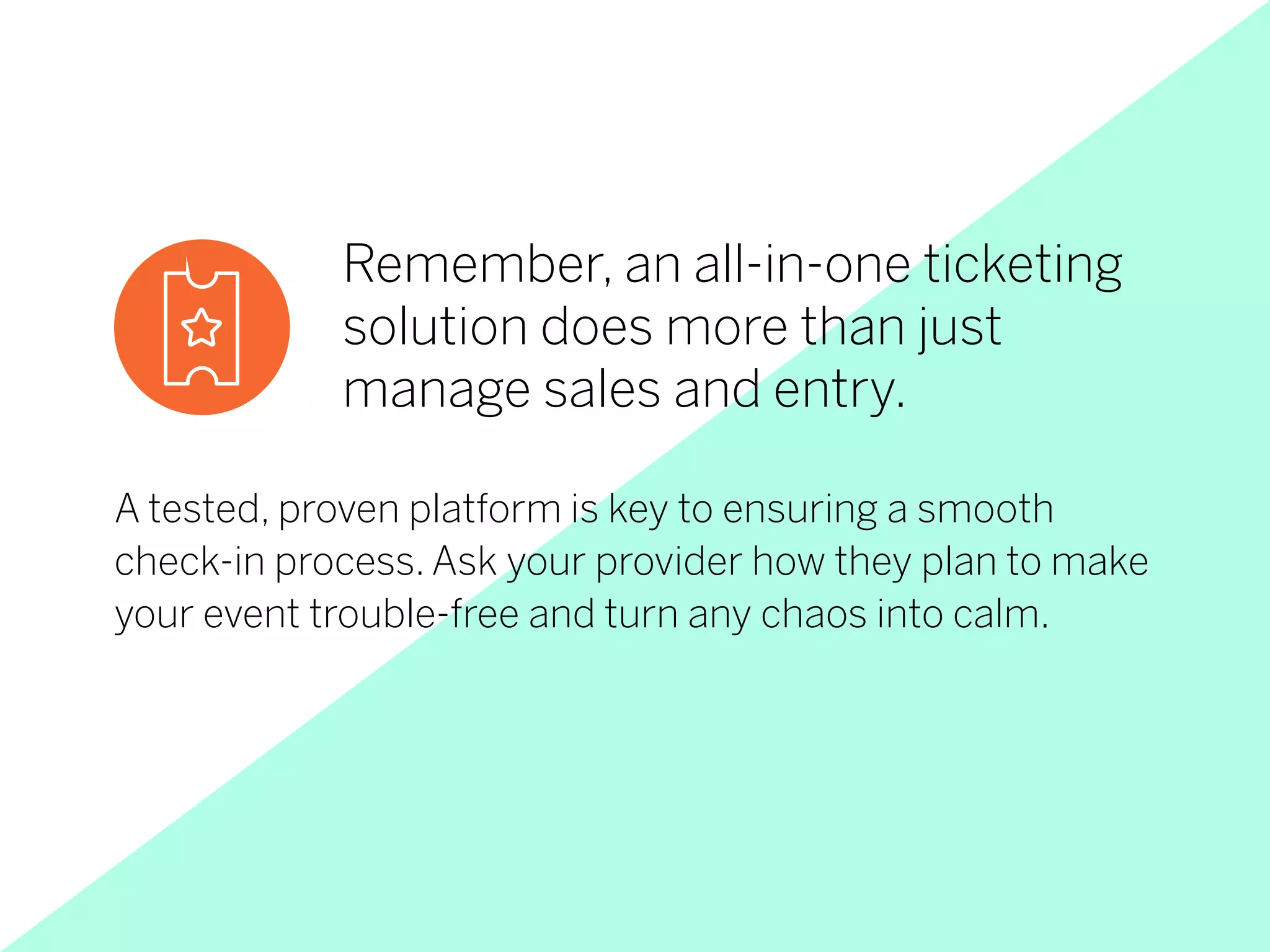 Remember, an all-in-one ticketing solution does more than just manage sales and entry.

A tested, proven platform is key to ensuring a smooth check-in process. Ask your provider how they plan to make your event trouble-free and turn any chaos into calm.